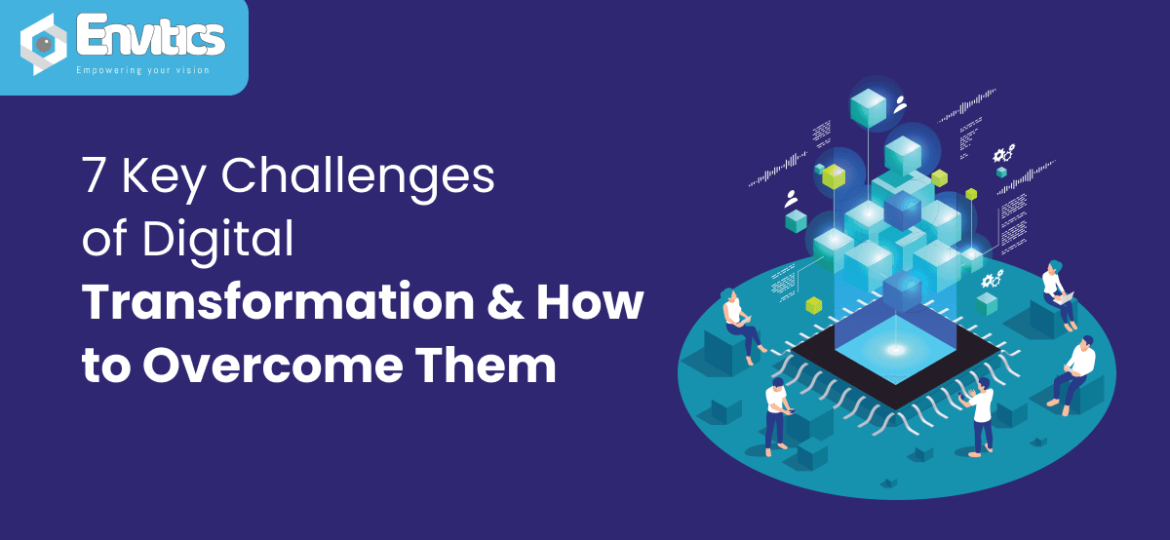 Envitics
Empowering your vision

7 Key Challenges of Digital Transformation & How to Overcome Them